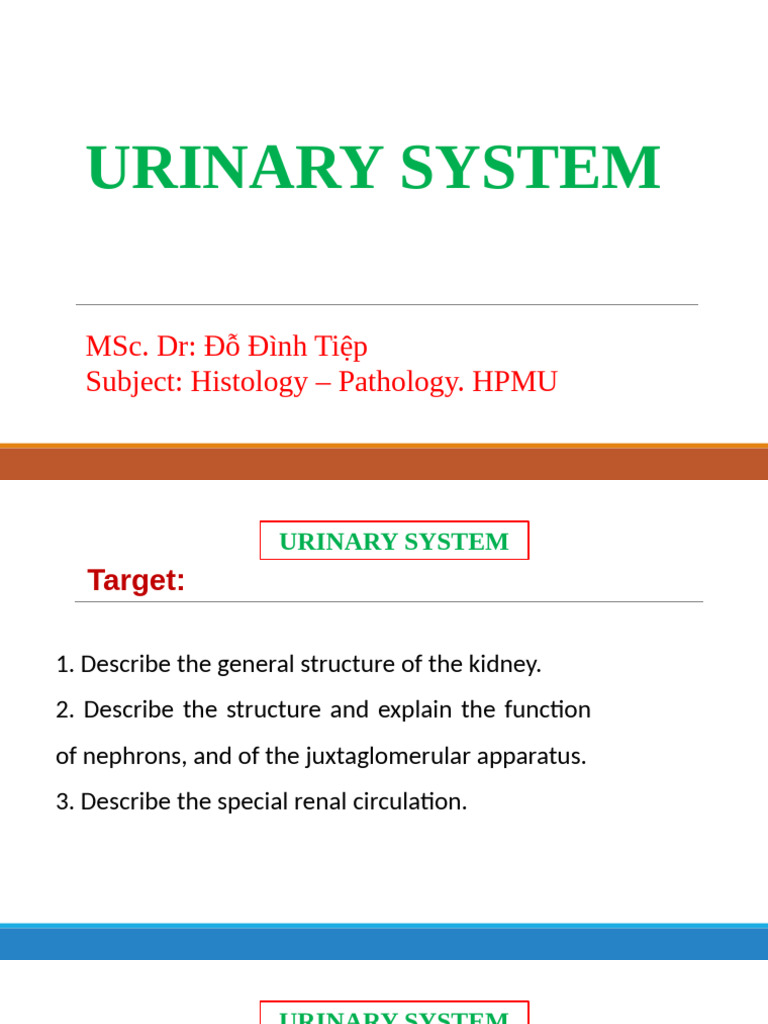 URINARY SYSTEM

MSc. Dr: Đỗ Đình Tiệp
Subject: Histology – Pathology. HPMU

URINARY SYSTEM

Target:

1. Describe the general structure of the kidney.

2. Describe the structure and explain the function of nephrons, and of the juxtaglomerular apparatus.

3. Describe the special renal circulation.

URINARY SYSTEM